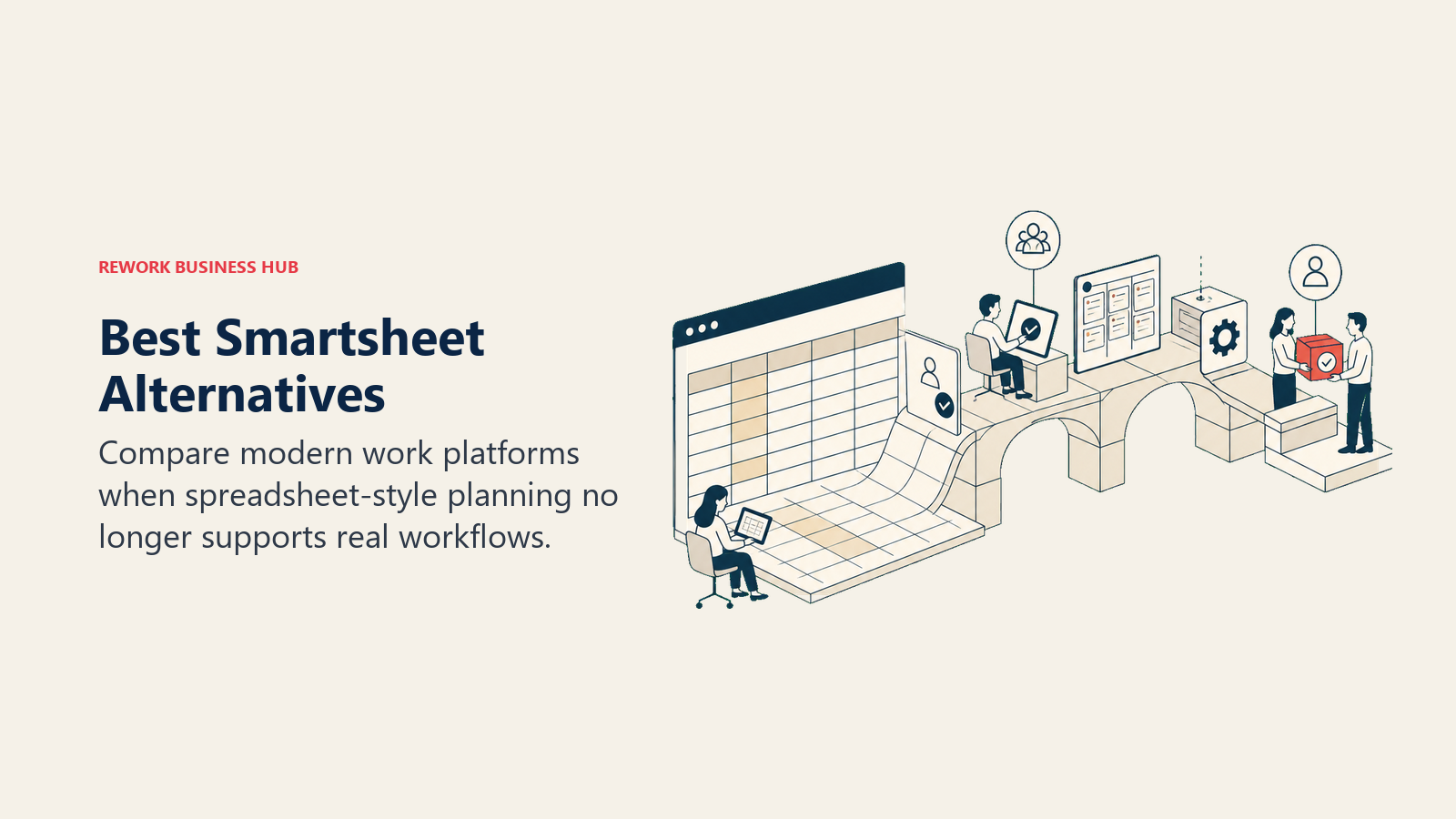 REWORK BUSINESS HUB

Best Smartsheet Alternatives

Compare modern work platforms when spreadsheet-style planning no longer supports real workflows.